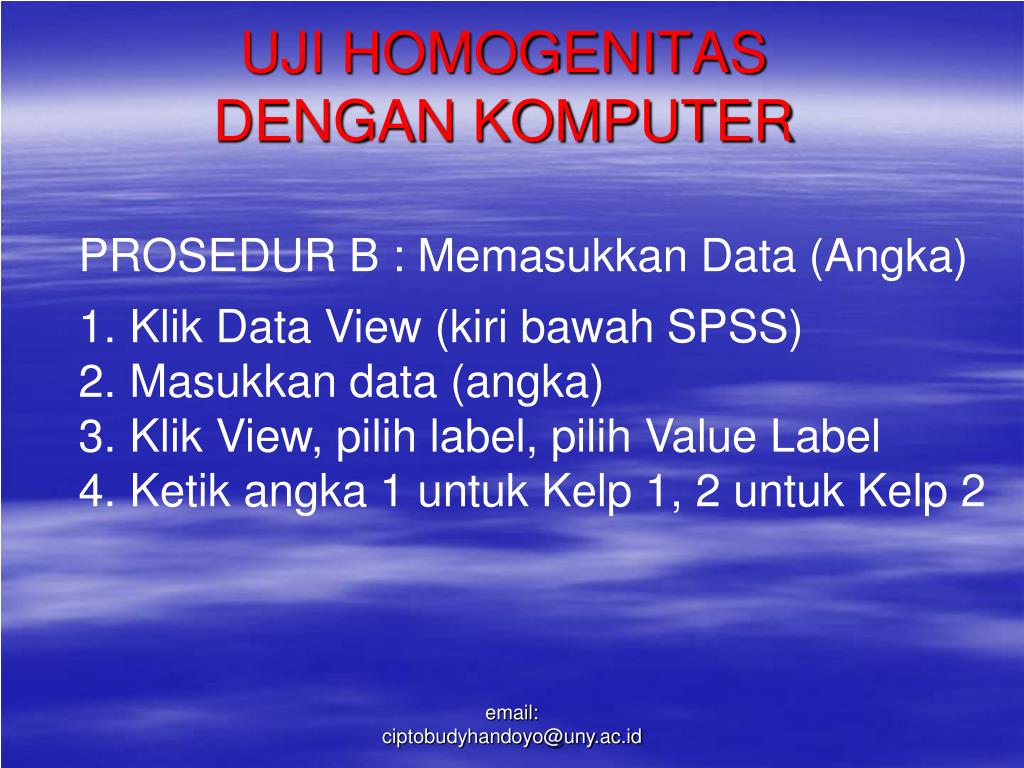 UJI HOMOGENITAS
DENGAN KOMPUTER

PROSEDUR B : Memasukkan Data (Angka)

1. Klik Data View (kiri bawah SPSS)
2. Masukkan data (angka)
3. Klik View, pilih label, pilih Value Label
4. Ketik angka 1 untuk Kelp 1, 2 untuk Kelp 2

email:
ciptobudyhandoyo@uny.ac.id